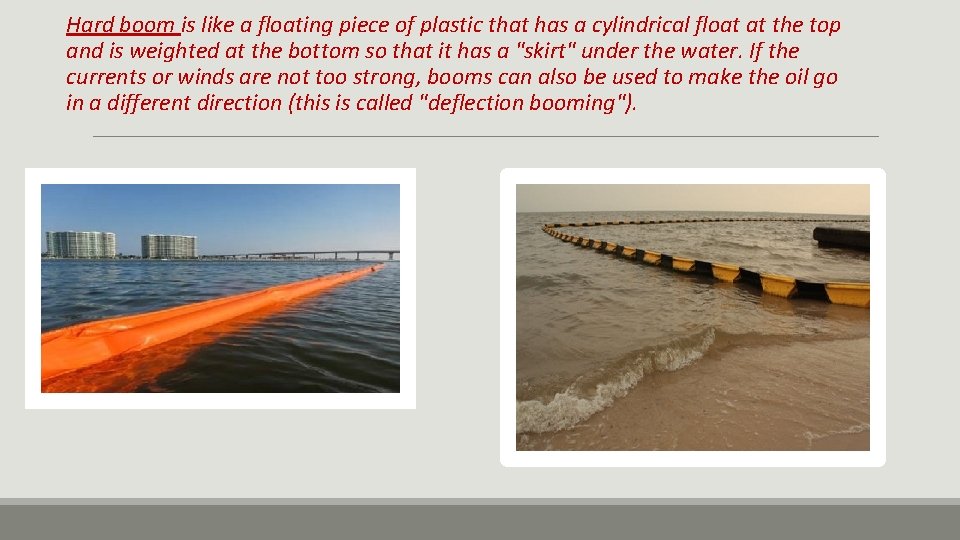 Hard boom is like a floating piece of plastic that has a cylindrical float at the top and is weighted at the bottom so that it has a "skirt" under the water. If the currents or winds are not too strong, booms can also be used to make the oil go in a different direction (this is called "deflection booming").